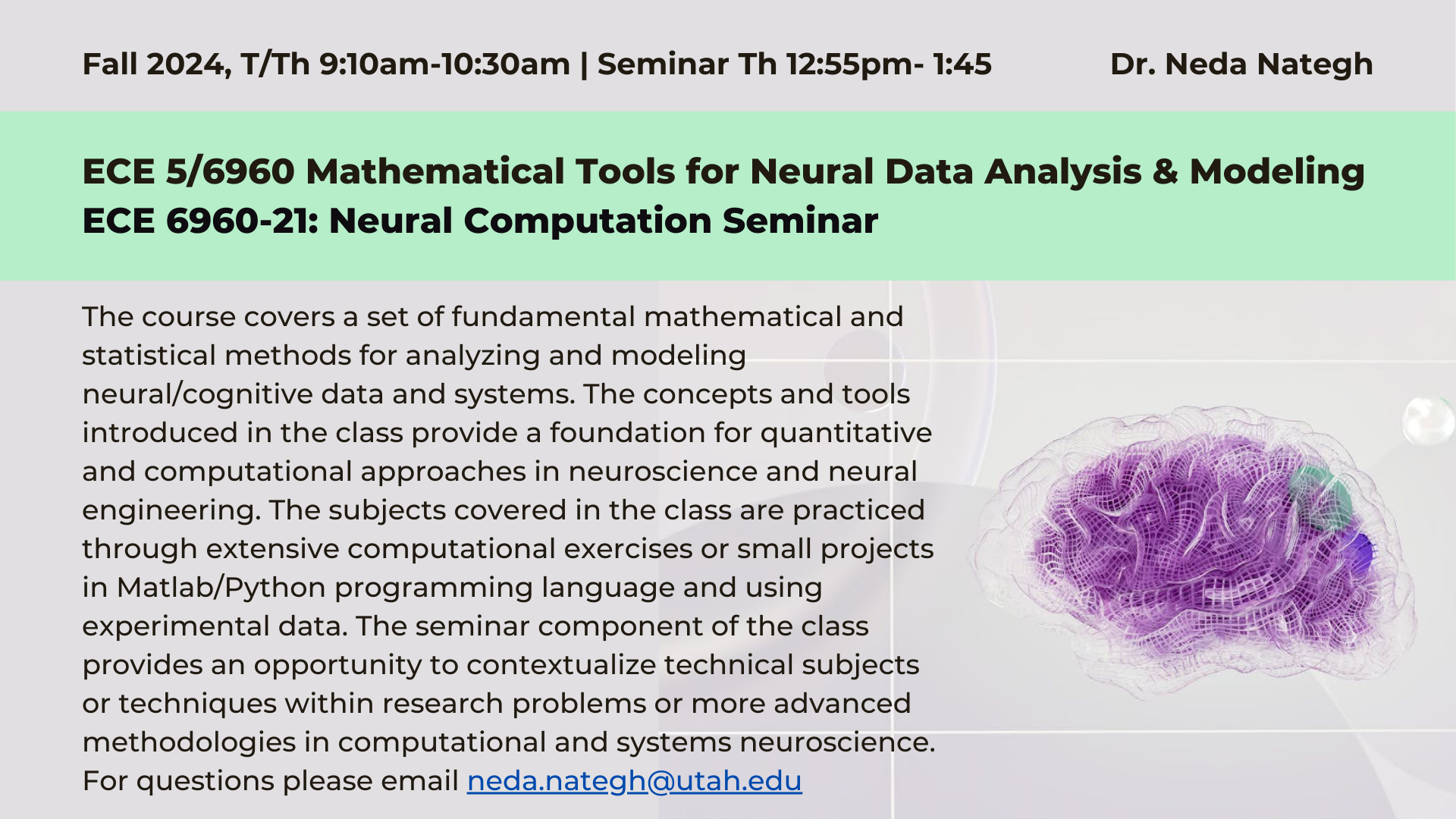 Fall 2024, T/Th 9:10am-10:30am | Seminar Th 12:55pm- 1:45

Dr. Neda Nategh

ECE 5/6960 Mathematical Tools for Neural Data Analysis & Modeling
ECE 6960-21: Neural Computation Seminar

The course covers a set of fundamental mathematical and statistical methods for analyzing and modeling neural/cognitive data and systems. The concepts and tools introduced in the class provide a foundation for quantitative and computational approaches in neuroscience and neural engineering. The subjects covered in the class are practiced through extensive computational exercises or small projects in Matlab/Python programming language and using experimental data. The seminar component of the class provides an opportunity to contextualize technical subjects or techniques within research problems or more advanced methodologies in computational and systems neuroscience. For questions please email neda.nategh@utah.edu